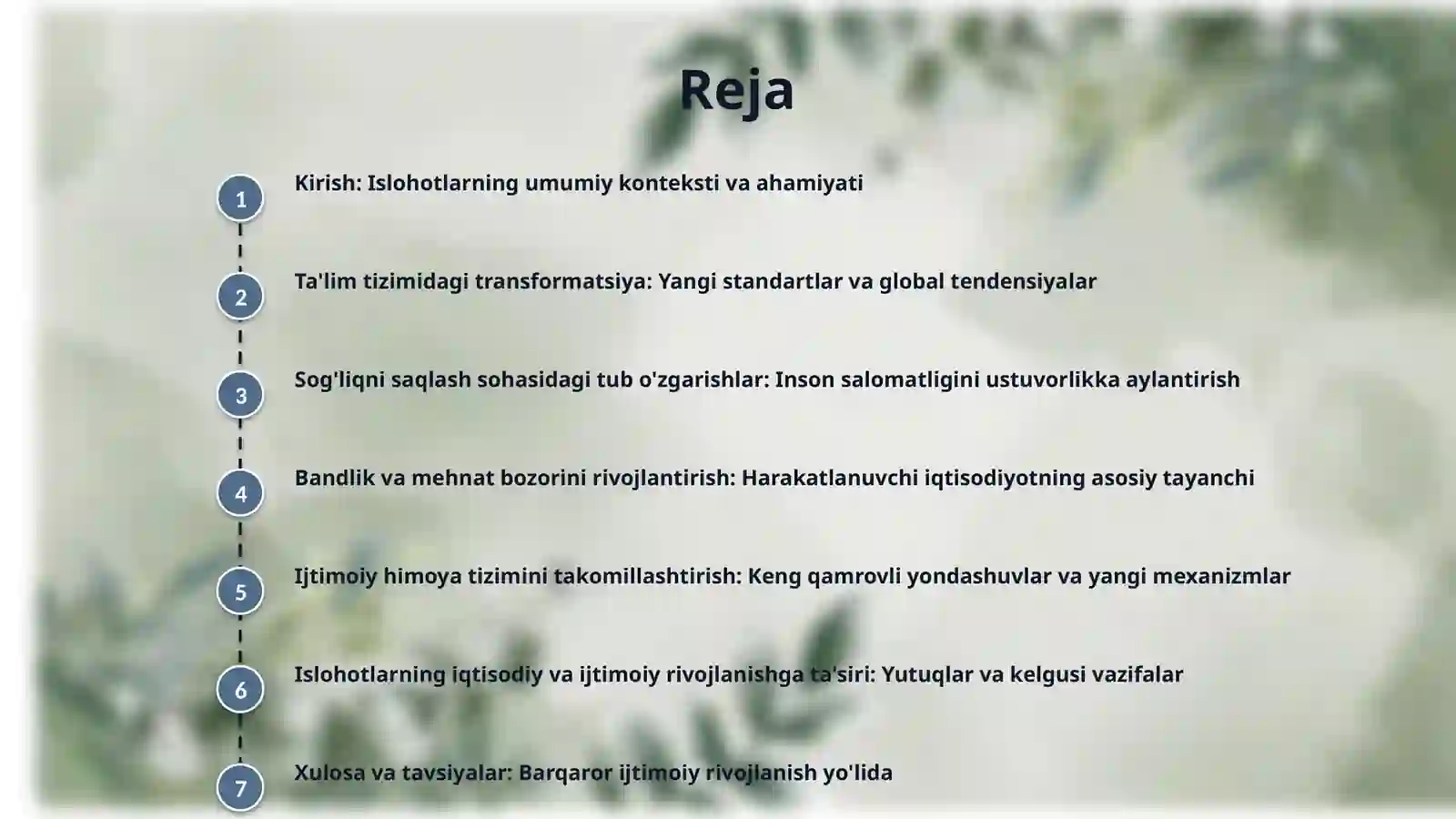 Reja

1 Kirish: Islohotlarning umumiy konteksti va ahamiyati

2 Ta'lim tizimidagi transformatsiya: Yangi standartlar va global tendensiyalar

3 Sog'liqni saqlash sohasidagi tub o'zgarishlar: Inson salomatligini ustuvorlikka aylantirish

4 Bandlik va mehnat bozorini rivojlantirish: Harakatlanuvchi iqtisodiyotning asosiy tayanchi

5 Ijtimoiy himoya tizimini takomillashtirish: Keng qamrovli yondashuvlar va yangi mexanizmlar

6 Islohotlarning iqtisodiy va ijtimoiy rivojlanishga ta'siri: Yutuqlar va kelgusi vazifalar

7 Xulosa va tavsiyalar: Barqaror ijtimoiy rivojlanish yo'lida